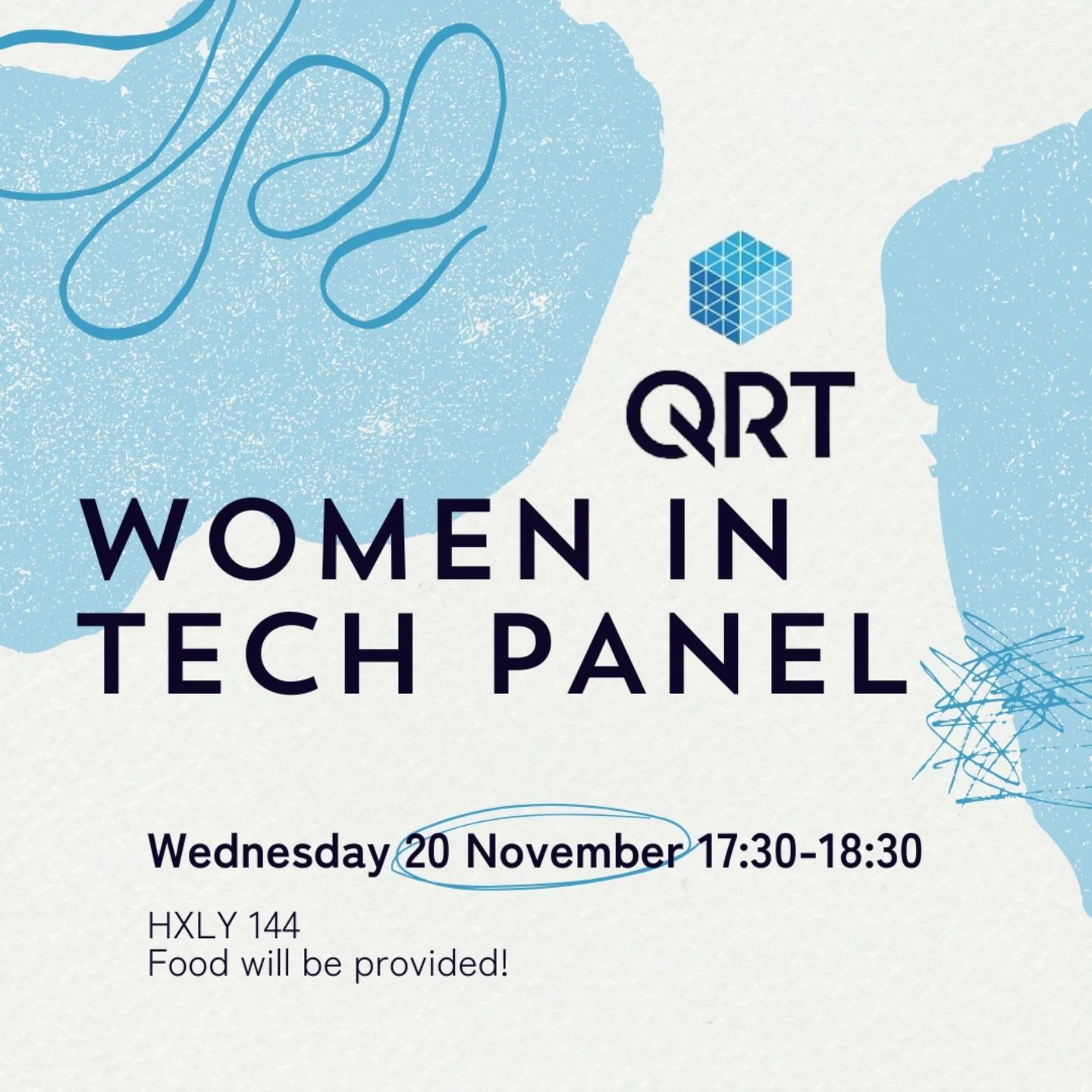 QRT

WOMEN IN TECH PANEL

Wednesday 20 November 17:30-18:30

HXLY 144
Food will be provided!